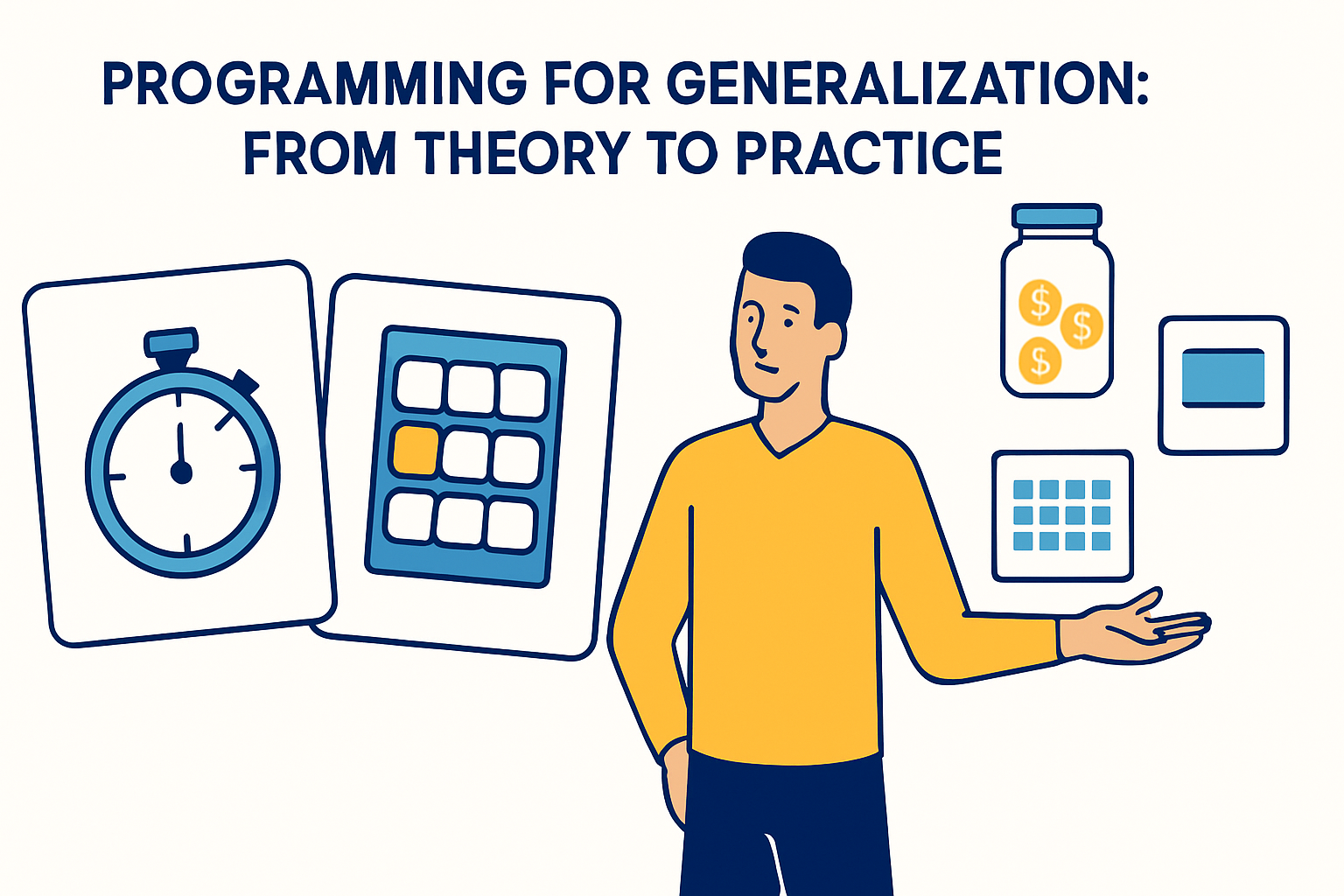 PROGRAMMING FOR GENERALIZATION:
FROM THEORY TO PRACTICE

$
$
$